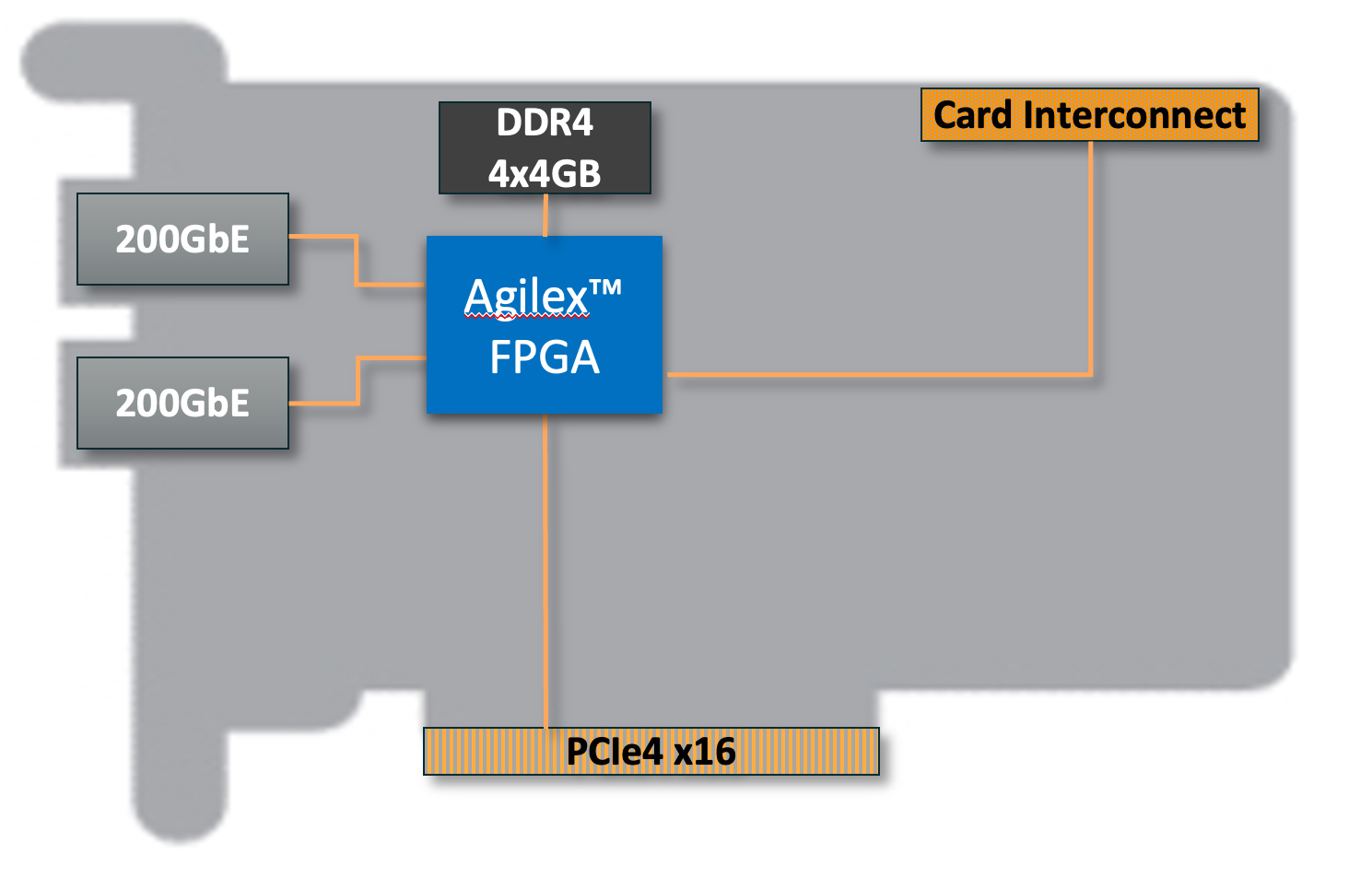 DDR4
4x4GB

Card Interconnect

200GbE

Agilex™
FPGA

200GbE

PCIe4 x16